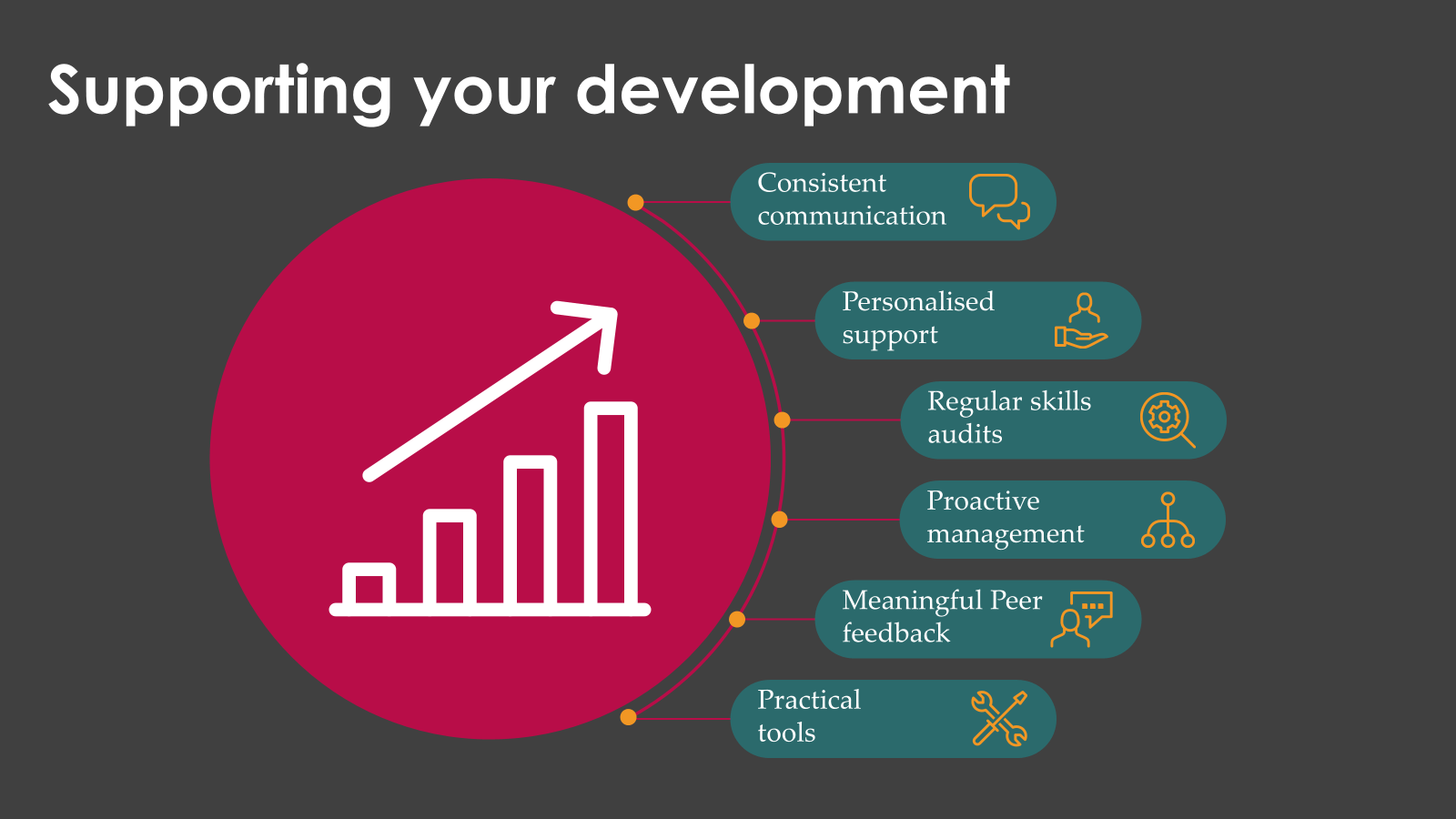 Supporting your development

Consistent communication

Personalised support

Regular skills audits

Proactive management

Meaningful Peer feedback

Practical tools